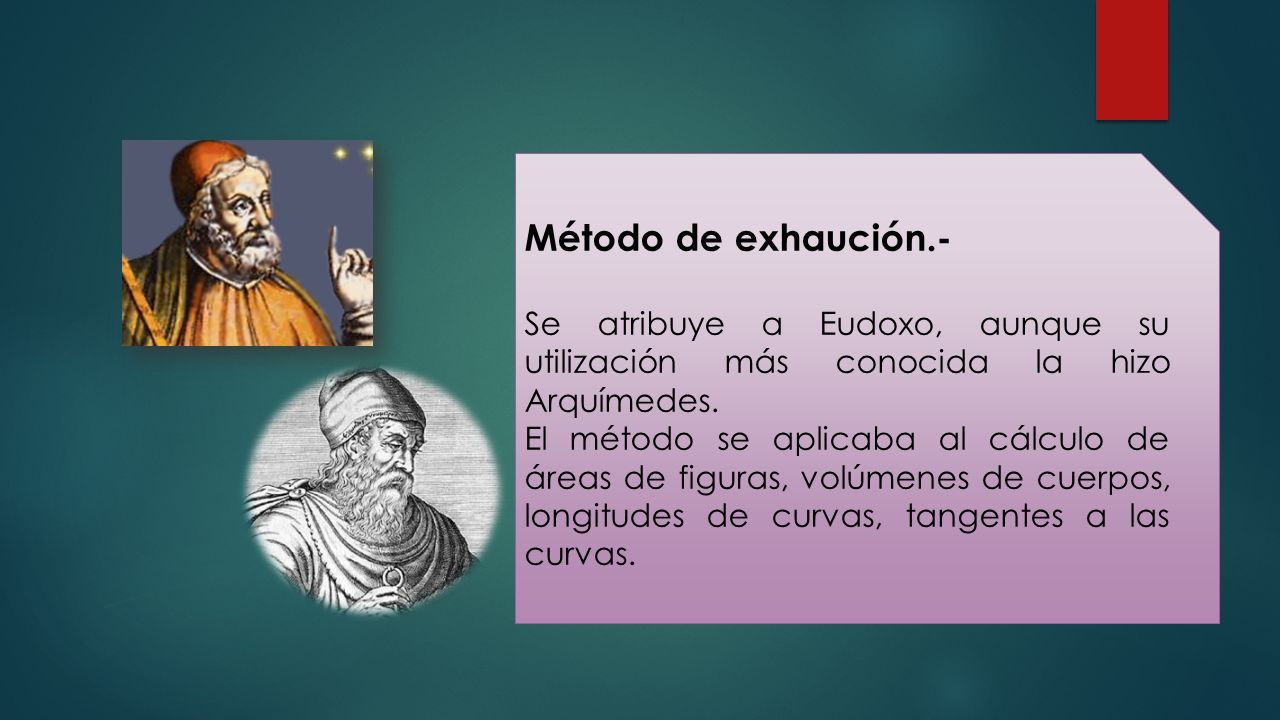 Método de exhaución.-

Se atribuye a Eudoxo, aunque su utilización más conocida la hizo Arquímedes.
El método se aplicaba al cálculo de áreas de figuras, volúmenes de cuerpos, longitudes de curvas, tangentes a las curvas.